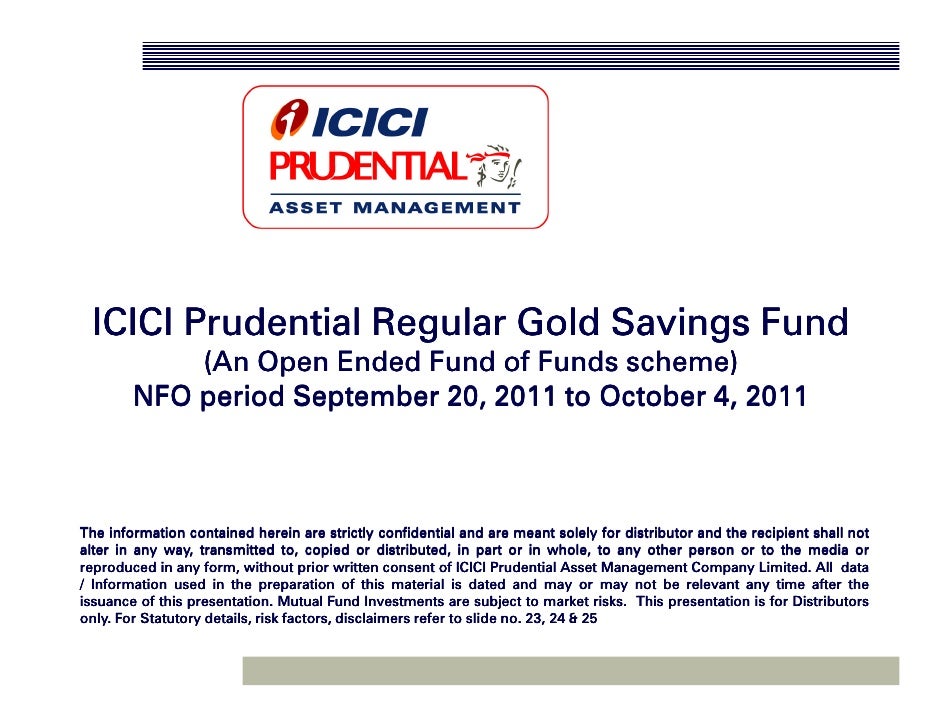 ICICI PRUDENTIAL ASSET MANAGEMENT

ICICI Prudential Regular Gold Savings Fund
(An Open Ended Fund of Funds scheme)
NFO period September 20, 2011 to October 4, 2011

The information contained herein are strictly confidential and are meant solely for distributor and the recipient shall not alter in any way, transmitted to, copied or distributed, in part or in whole, to any other person or to the media or reproduced in any form, without prior written consent of ICICI Prudential Asset Management Company Limited. All data / Information used in the preparation of this material is dated and may or may not be relevant any time after the issuance of this presentation. Mutual Fund Investments are subject to market risks. This presentation is for Distributors only. For Statutory details, risk factors, disclaimers refer to slide no. 23, 24 & 25